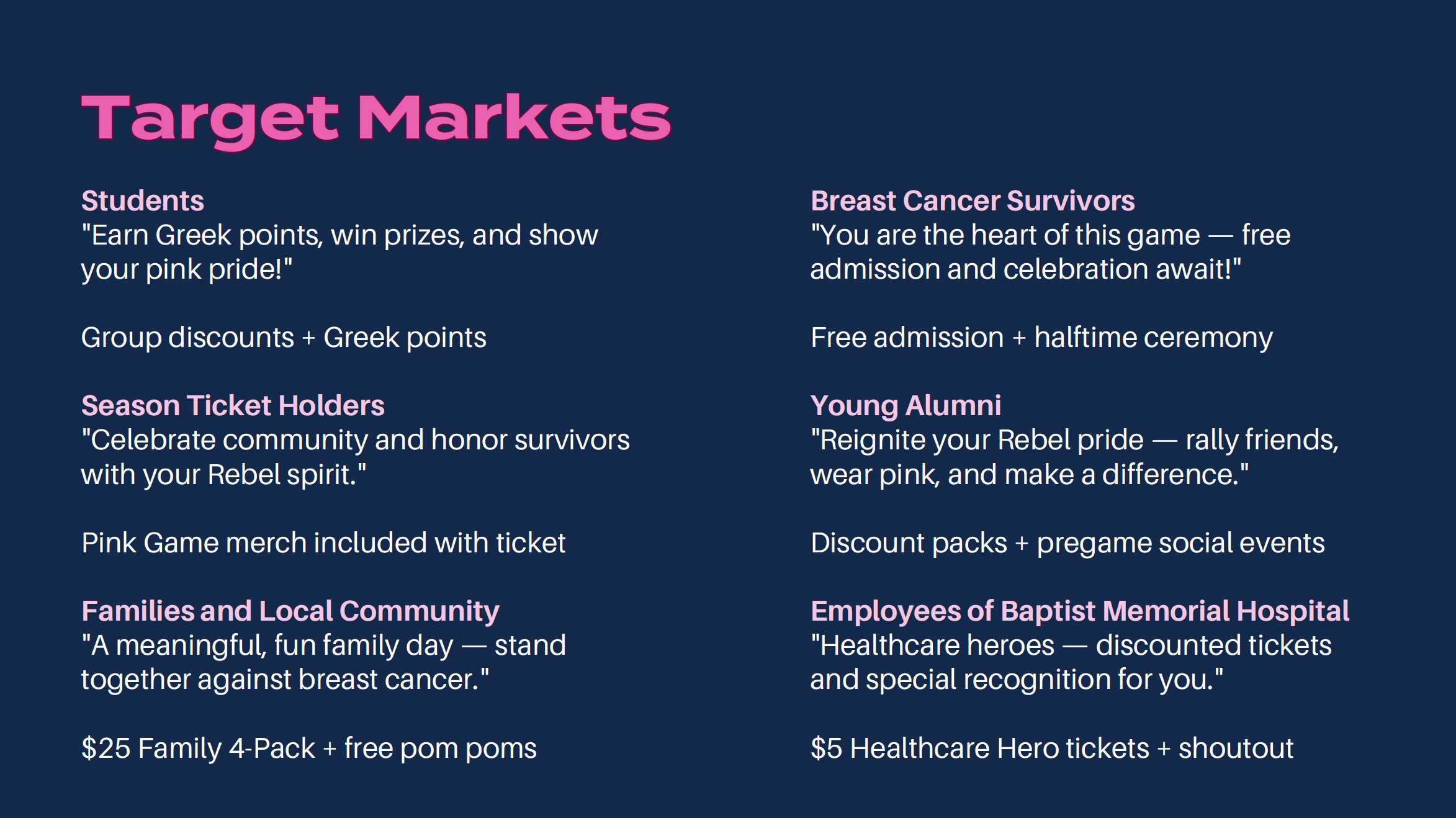 Target Markets

Students
"Earn Greek points, win prizes, and show your pink pride!"

Group discounts + Greek points

Season Ticket Holders
"Celebrate community and honor survivors with your Rebel spirit."

Pink Game merch included with ticket

Families and Local Community
"A meaningful, fun family day — stand together against breast cancer."

\$25 Family 4-Pack + free pom poms

Breast Cancer Survivors
"You are the heart of this game — free admission and celebration await!"

Free admission + halftime ceremony

Young Alumni
"Reignite your Rebel pride — rally friends, wear pink, and make a difference."

Discount packs + pregame social events

Employees of Baptist Memorial Hospital
"Healthcare heroes — discounted tickets and special recognition for you."

\$5 Healthcare Hero tickets + shoutout